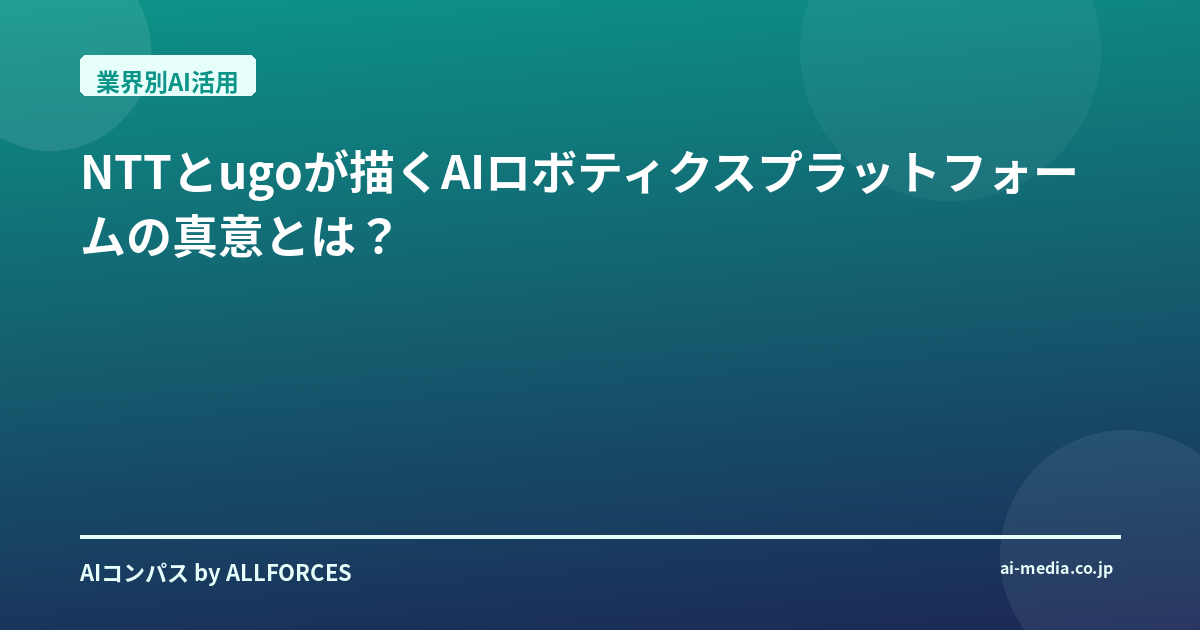 業界別AI活用

NTTとugoが描くAIロボティクスプラットフォームの真意とは？

AIコンパス by ALLFORCES

ai-media.co.jp